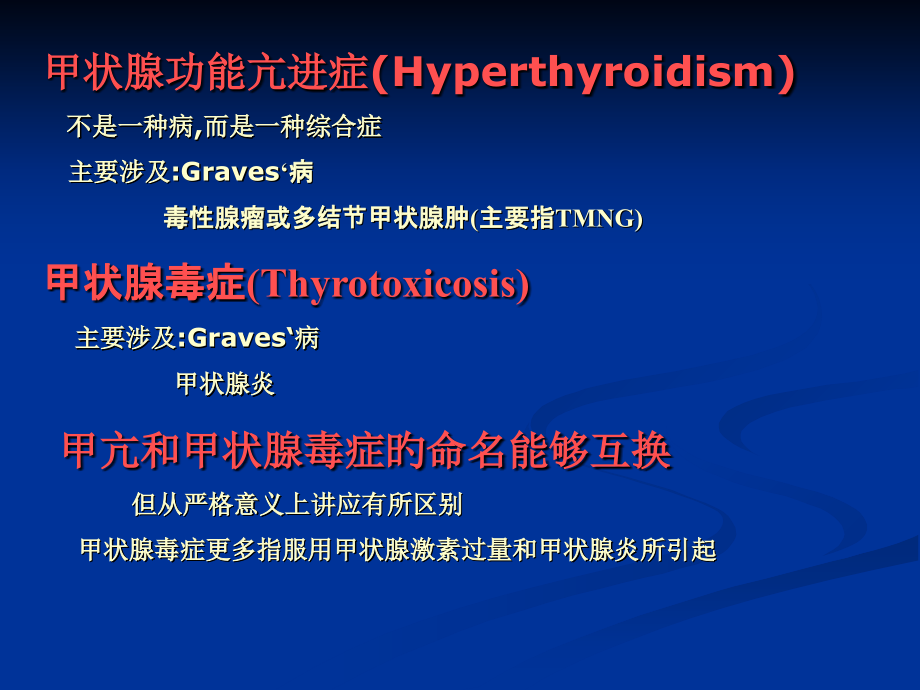 甲状腺功能亢进症(Hyperthyroidism)

不是一种病,而是一种综合症

主要涉及:Graves‘病

毒性腺瘤或多结节甲状腺肿(主要指TMNG)

甲状腺毒症(Thyrotoxicosis)

主要涉及:Graves‘病

甲状腺炎

甲亢和甲状腺毒症的命名能够互换

但从严格意义上讲应有所区别

甲状腺毒症更多指服用甲状腺激素过量和甲状腺炎所引起